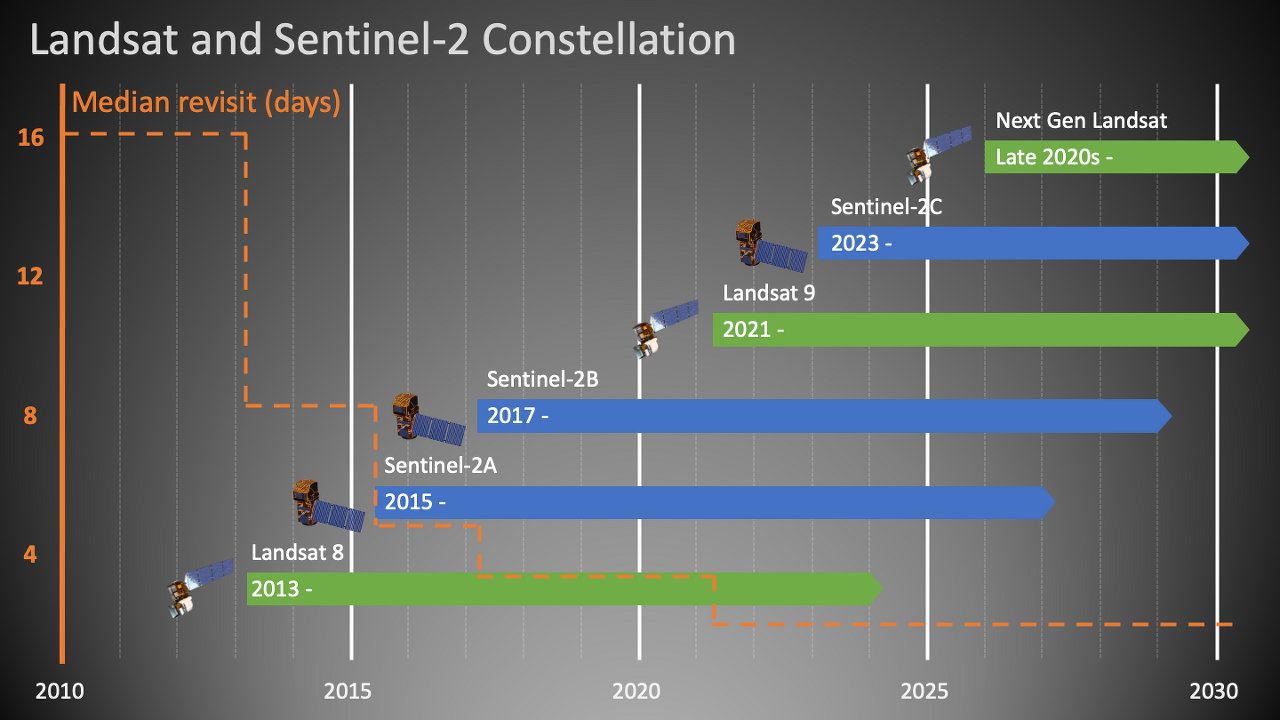 Landsat and Sentinel-2 Constellation

Median revisit (days)

16
12
8
4

Next Gen Landsat
Late 2020s -

Sentinel-2C
2023 -

Landsat 9
2021 -

Sentinel-2B
2017 -

Sentinel-2A
2015 -

Landsat 8
2013 -

2010
2015
2020
2025
2030